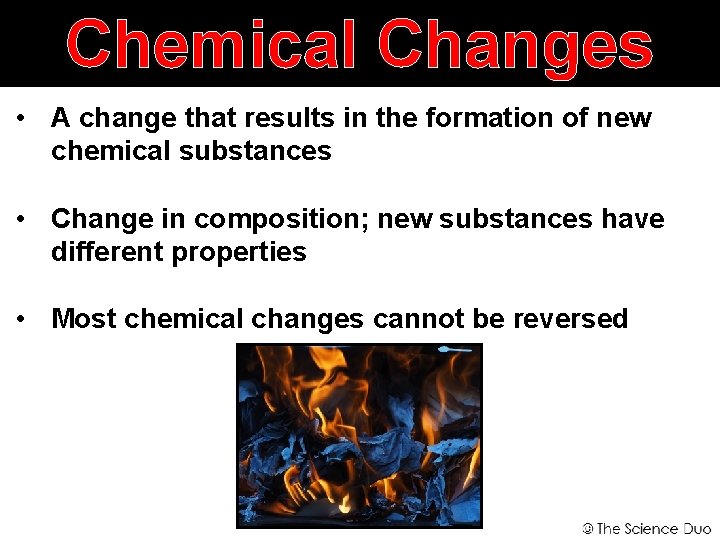 Chemical Changes

• A change that results in the formation of new chemical substances

• Change in composition; new substances have different properties

• Most chemical changes cannot be reversed

© The Science Duo